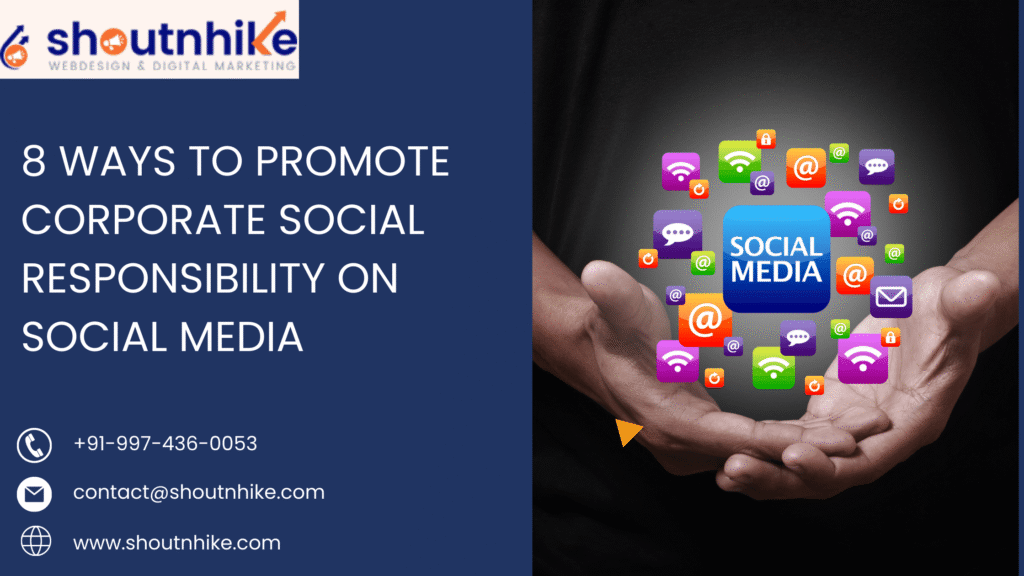 shoutnhike
WEBDESIGN & DIGITAL MARKETING

8 WAYS TO PROMOTE CORPORATE SOCIAL RESPONSIBILITY ON SOCIAL MEDIA

+91-997-436-0053

contact@shoutnhike.com

www.shoutnhike.com

SOCIAL MEDIA